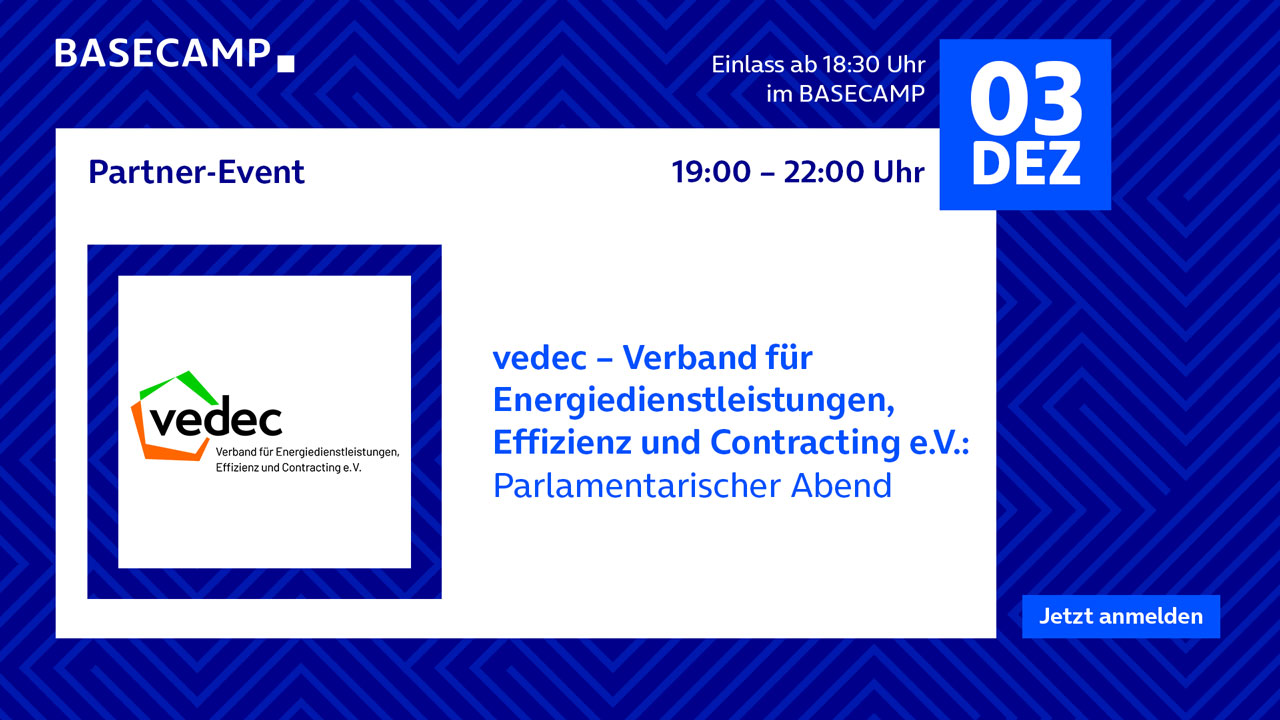 BASECAMP

Einlass ab 18:30 Uhr
im BASECAMP

03
DEZ

Partner-Event

19:00 – 22:00 Uhr

vedec
Verband für Energiedienstleistungen, Effizienz und Contracting e.V.

vedec – Verband für Energiedienstleistungen, Effizienz und Contracting e.V.:
Parlamentarischer Abend

Jetzt anmelden